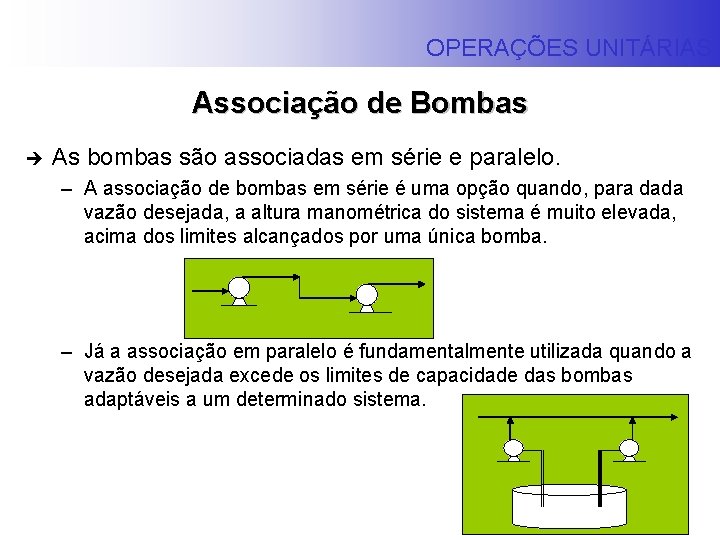 OPERAÇÕES UNITÁRIAS

Associação de Bombas

➔ As bombas são associadas em série e paralelo.

– A associação de bombas em série é uma opção quando, para dada vazão desejada, a altura manométrica do sistema é muito elevada, acima dos limites alcançados por uma única bomba.

– Já a associação em paralelo é fundamentalmente utilizada quando a vazão desejada excede os limites de capacidade das bombas adaptáveis a um determinado sistema.